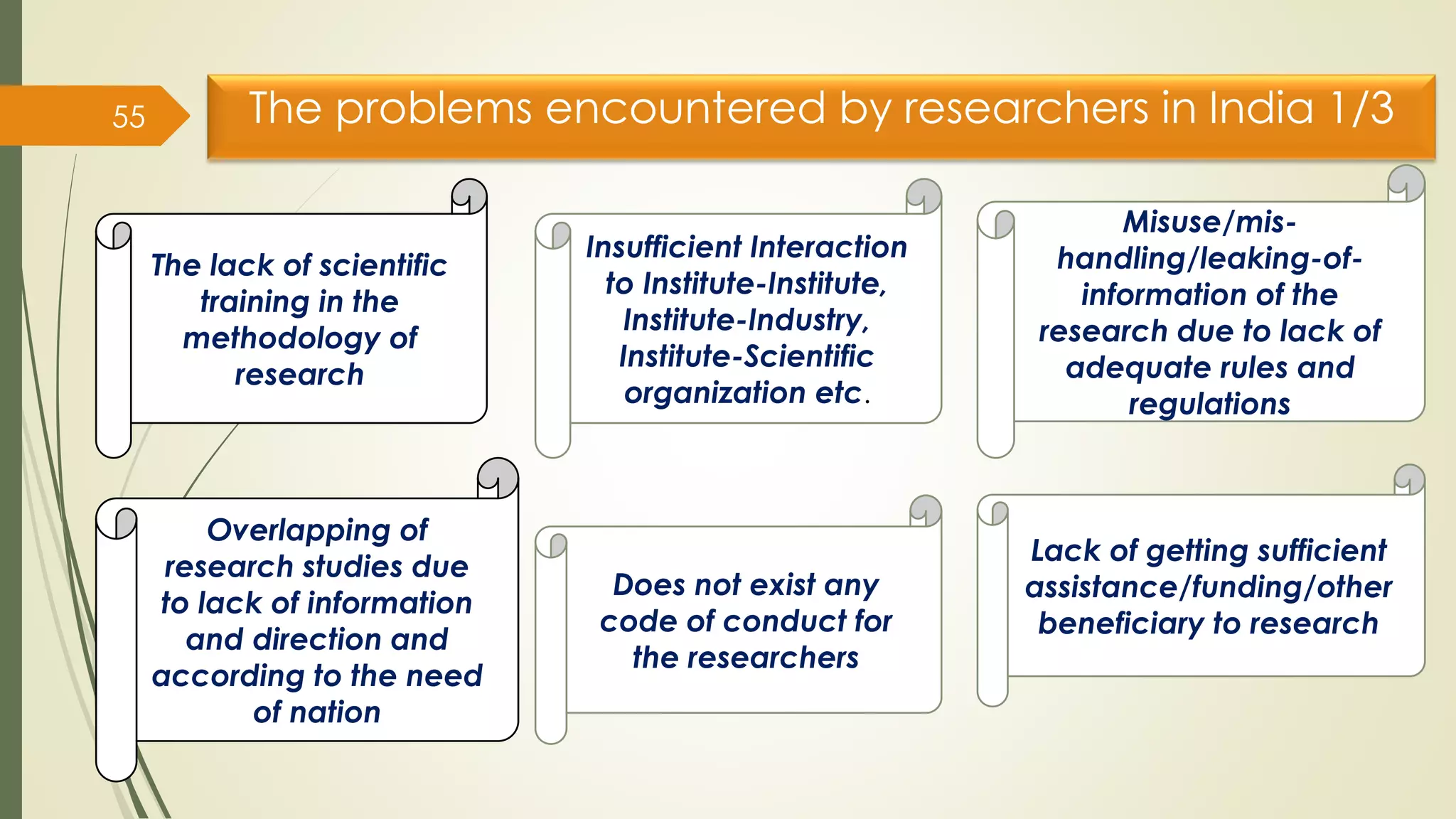 55

The problems encountered by researchers in India 1/3

The lack of scientific training in the methodology of research

Insufficient Interaction to Institute-Institute, Institute-Industry, Institute-Scientific organization etc.

Misuse/mis-handling/leaking-of-information of the research due to lack of adequate rules and regulations

Overlapping of research studies due to lack of information and direction and according to the need of nation

Does not exist any code of conduct for the researchers

Lack of getting sufficient assistance/funding/other beneficiary to research